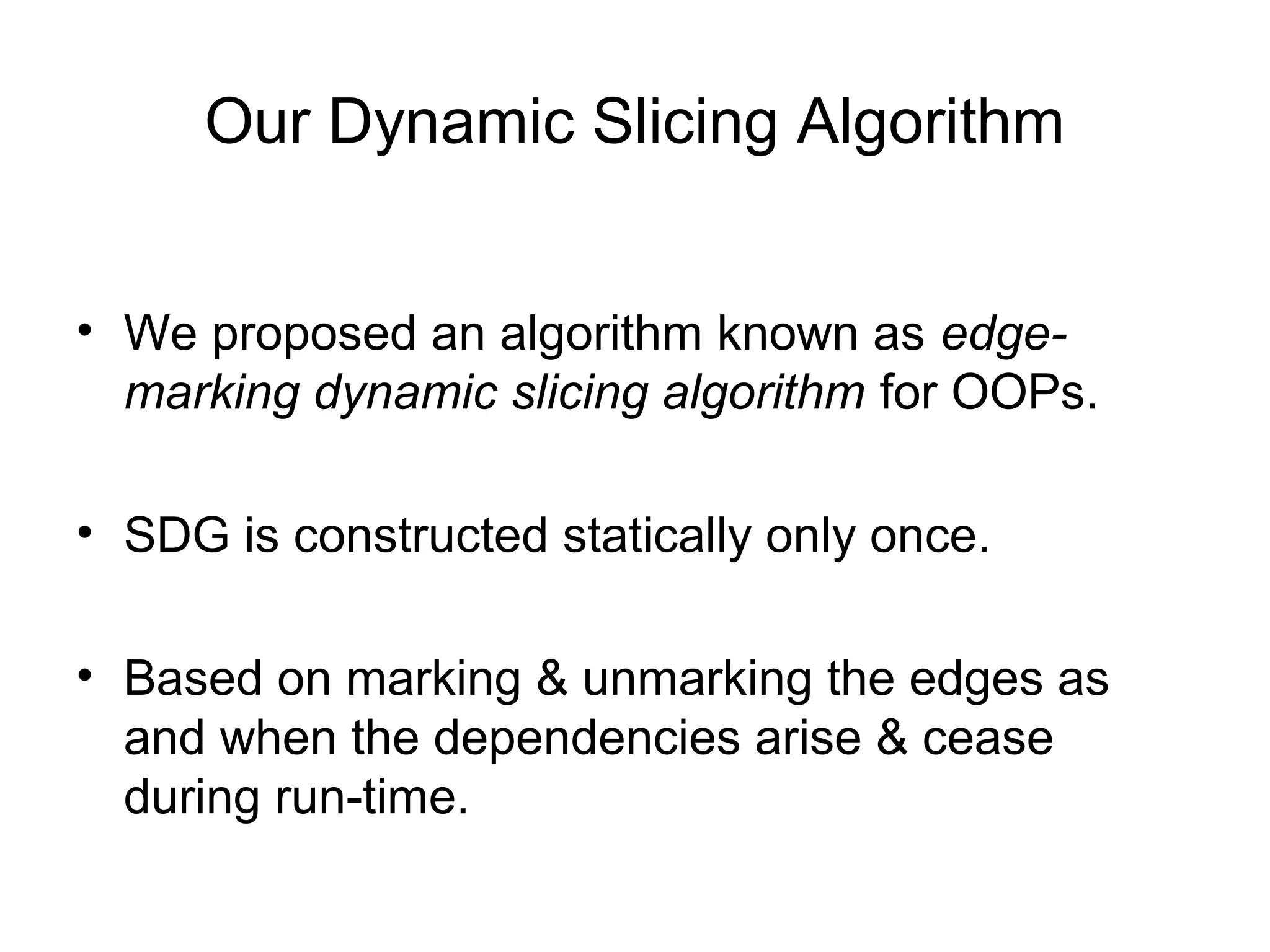 Our Dynamic Slicing Algorithm

• We proposed an algorithm known as edge-marking dynamic slicing algorithm for OOPs.

• SDG is constructed statically only once.

• Based on marking & unmarking the edges as and when the dependencies arise & cease during run-time.